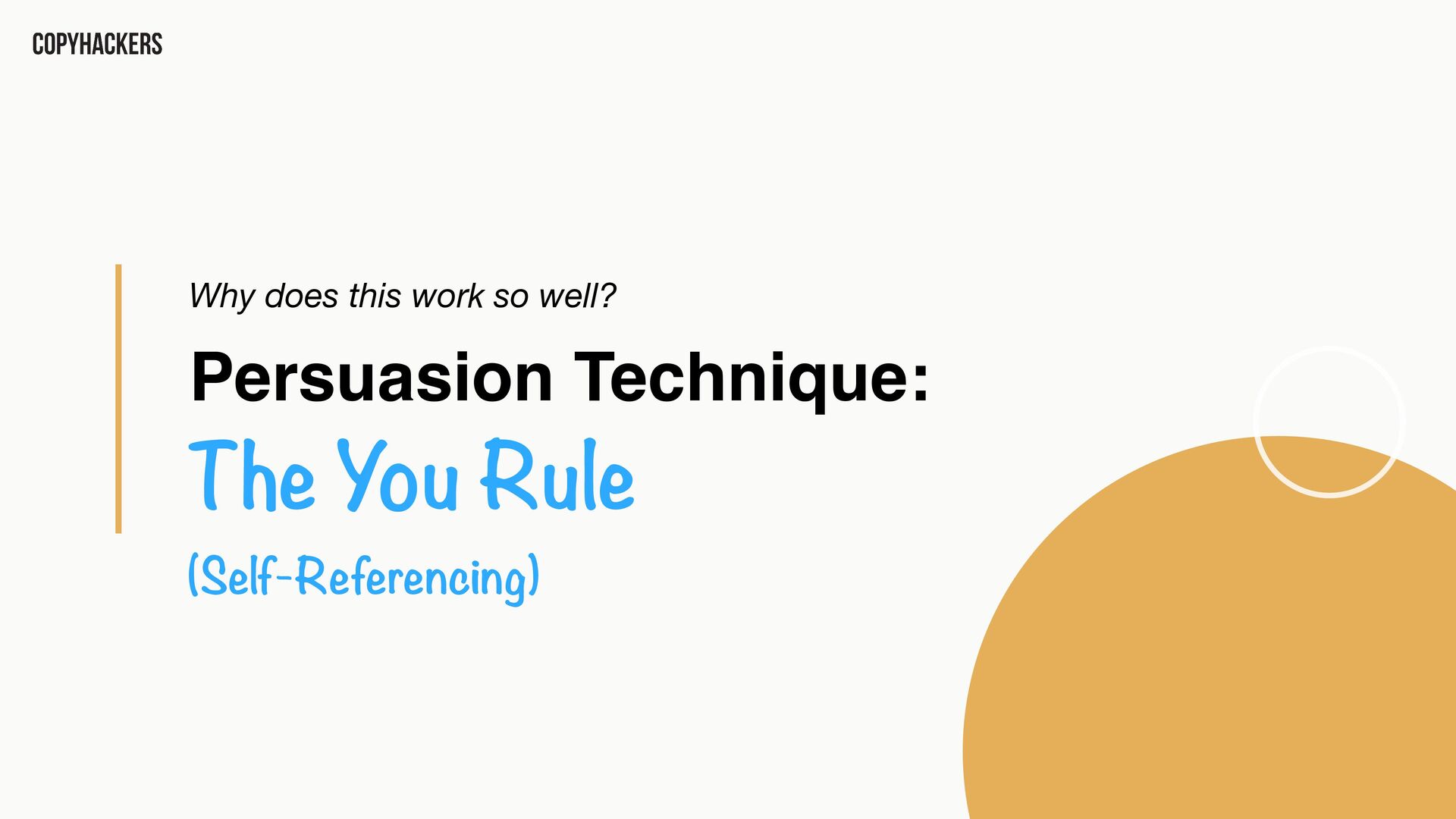 COPYHACKERS

Why does this work so well?

Persuasion Technique:

The You Rule

(Self-Referencing)